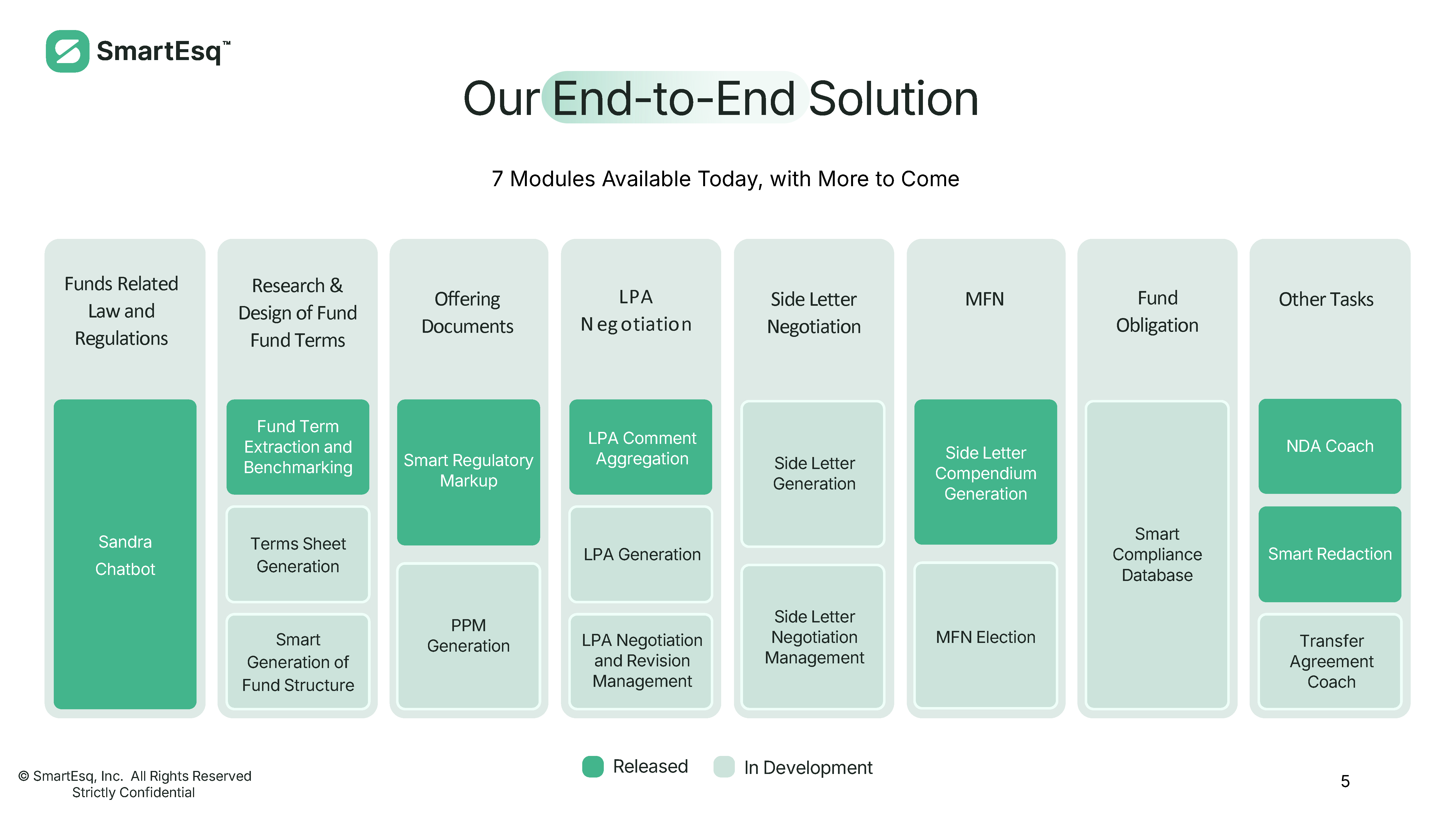 SmartEsq™

Our End-to-End Solution

7 Modules Available Today, with More to Come

Funds Related Law and Regulations

Sandra Chatbot

Research & Design of Fund Fund Terms

Fund Term Extraction and Benchmarking

Terms Sheet Generation

Smart Generation of Fund Structure

Offering Documents

Smart Regulatory Markup

PPM Generation

LPA Negotiation

LPA Comment Aggregation

LPA Generation

LPA Negotiation and Revision Management

Side Letter Negotiation

Side Letter Generation

Side Letter Negotiation Management

MFN

Side Letter Compendium Generation

MFN Election

Fund Obligation

Smart Compliance Database

Other Tasks

NDA Coach

Smart Redaction

Transfer Agreement Coach

Released In Development

© SmartEsq, Inc. All Rights Reserved
Strictly Confidential

5